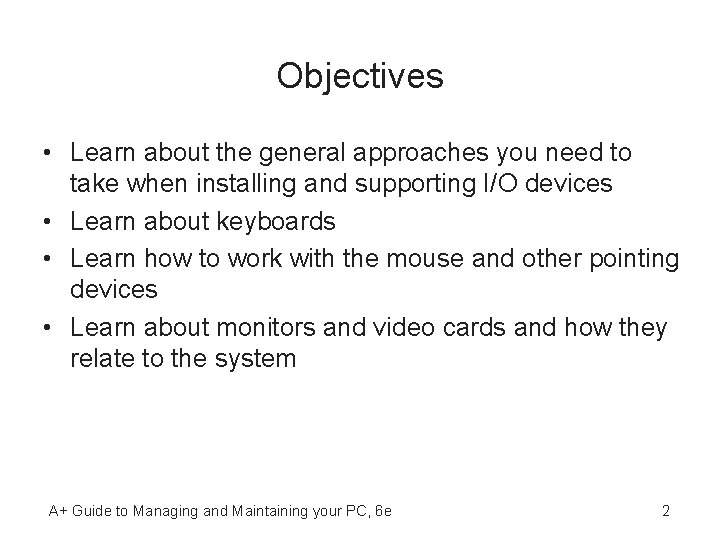 Objectives

• Learn about the general approaches you need to take when installing and supporting I/O devices
• Learn about keyboards
• Learn how to work with the mouse and other pointing devices
• Learn about monitors and video cards and how they relate to the system

A+ Guide to Managing and Maintaining your PC, 6e

2